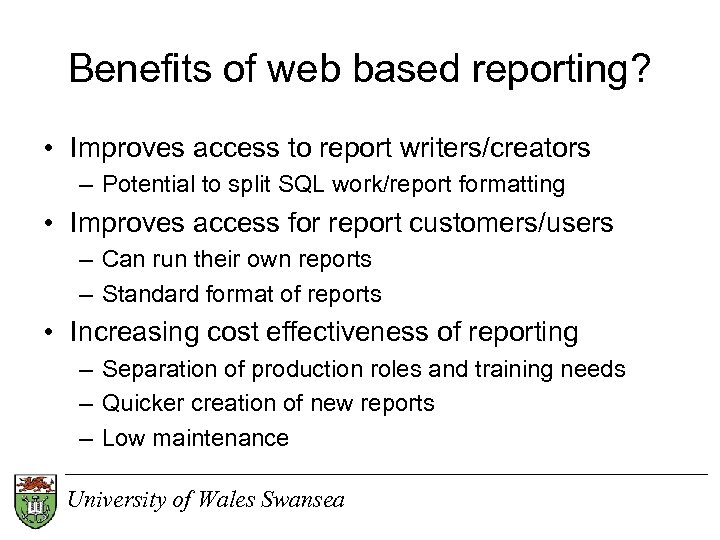 Benefits of web based reporting?

• Improves access to report writers/creators
– Potential to split SQL work/report formatting

• Improves access for report customers/users
– Can run their own reports
– Standard format of reports

• Increasing cost effectiveness of reporting
– Separation of production roles and training needs
– Quicker creation of new reports
– Low maintenance

University of Wales Swansea